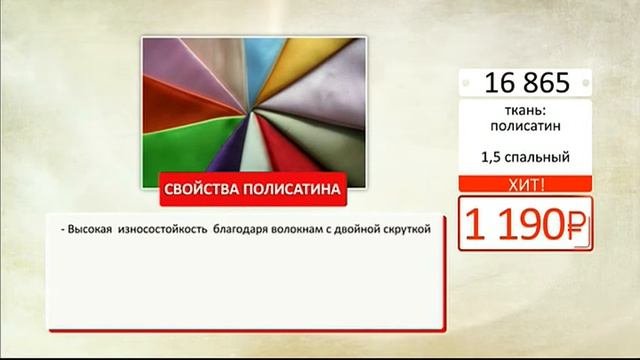 СВОЙСТВА ПОЛИСАТИНА

- Высокая износостойкость благодаря волокнам с двойной скруткой

16 865

ткань:
полисатин

1,5 спальный

ХИТ!

1 190₽